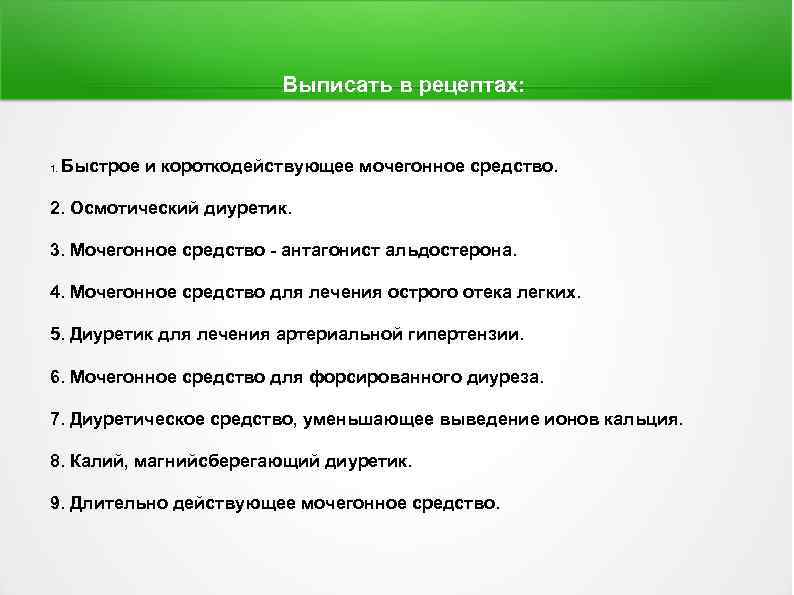 Выписать в рецептах:

1. Быстрое и короткодействующее мочегонное средство.

2. Осмотический диуретик.

3. Мочегонное средство - антагонист альдостерона.

4. Мочегонное средство для лечения острого отека легких.

5. Диуретик для лечения артериальной гипертензии.

6. Мочегонное средство для форсированного диуреза.

7. Диуретическое средство, уменьшающее выведение ионов кальция.

8. Калий, магнийсберегающий диуретик.

9. Длительно действующее мочегонное средство.